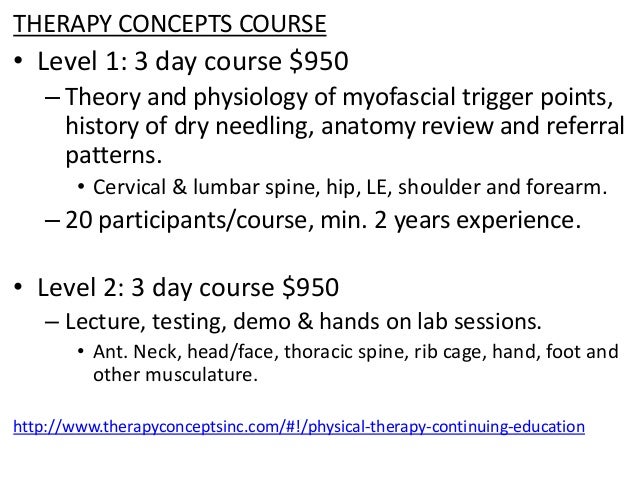 THERAPY CONCEPTS COURSE

• Level 1: 3 day course \$950
– Theory and physiology of myofascial trigger points, history of dry needling, anatomy review and referral patterns.
• Cervical & lumbar spine, hip, LE, shoulder and forearm.
– 20 participants/course, min. 2 years experience.

• Level 2: 3 day course \$950
– Lecture, testing, demo & hands on lab sessions.
• Ant. Neck, head/face, thoracic spine, rib cage, hand, foot and other musculature.

http://www.therapyconceptsinc.com/#!/physical-therapy-continuing-education